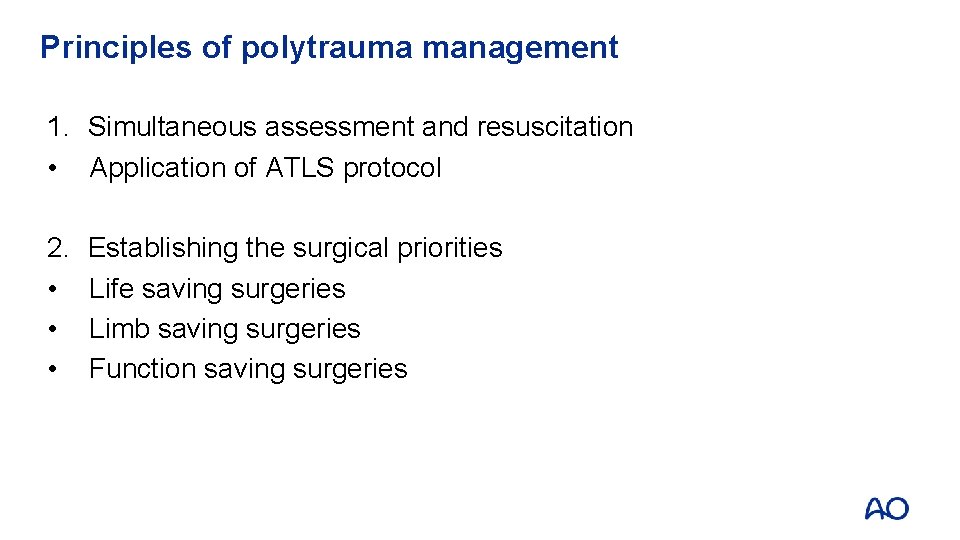 Principles of polytrauma management

1. Simultaneous assessment and resuscitation
• Application of ATLS protocol

2. Establishing the surgical priorities
• Life saving surgeries
• Limb saving surgeries
• Function saving surgeries

AO